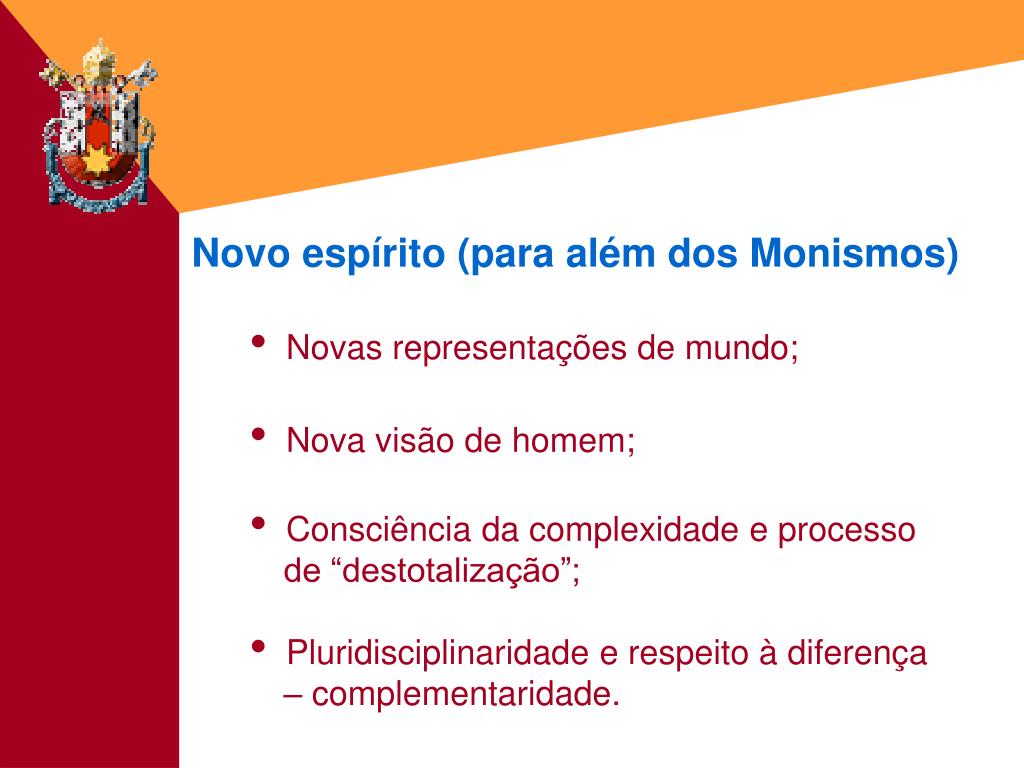 Novo espírito (para além dos Monismos)

• Novas representações de mundo;

• Nova visão de homem;

• Consciência da complexidade e processo de “destotalização”;

• Pluridisciplinaridade e respeito à diferença – complementaridade.